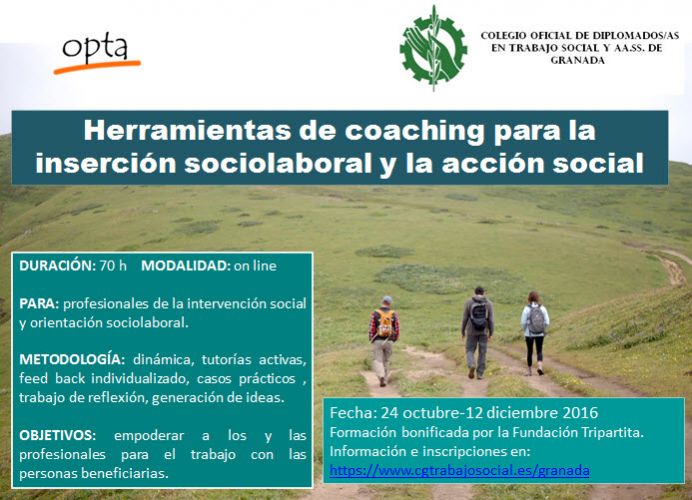 opta

COLEGIO OFICIAL DE DIPLOMADOS/AS EN TRABAJO SOCIAL Y AA.SS. DE GRANADA

Herramientas de coaching para la inserción sociolaboral y la acción social

DURACIÓN: 70 h MODALIDAD: on line

PARA: profesionales de la intervención social y orientación sociolaboral.

METODOLOGÍA: dinámica, tutorías activas, feed back individualizado, casos prácticos , trabajo de reflexión, generación de ideas.

OBJETIVOS: empoderar a los y las profesionales para el trabajo con las personas beneficiarias.

Fecha: 24 octubre-12 diciembre 2016
Formación bonificada por la Fundación Tripartita.
Información e inscripciones en:
https://www.cgtrabajosocial.es/granada